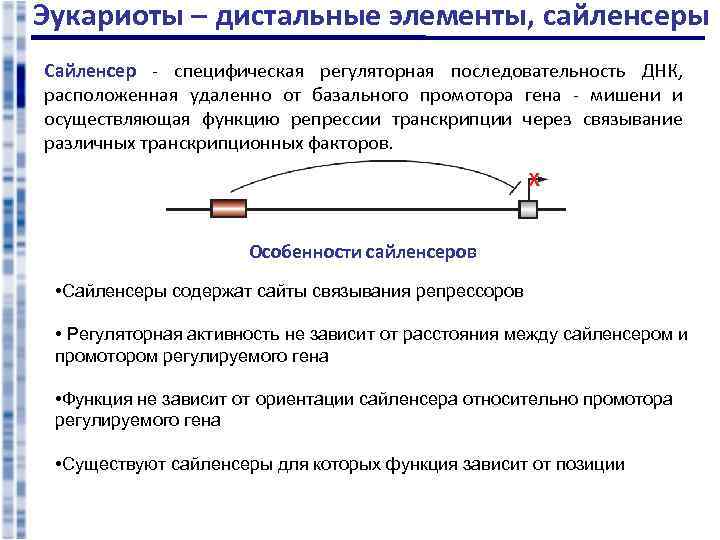 Эукариоты – дистальные элементы, сайленсеры

Сайленсер - специфическая регуляторная последовательность ДНК, расположенная удаленно от базального промотора гена - мишени и осуществляющая функцию репрессии транскрипции через связывание различных транскрипционных факторов.

X

Особенности сайленсеров

•Сайленсеры содержат сайты связывания репрессоров

• Регуляторная активность не зависит от расстояния между сайленсером и промотором регулируемого гена

•Функция не зависит от ориентации сайленсера относительно промотора регулируемого гена

•Существуют сайленсеры для которых функция зависит от позиции